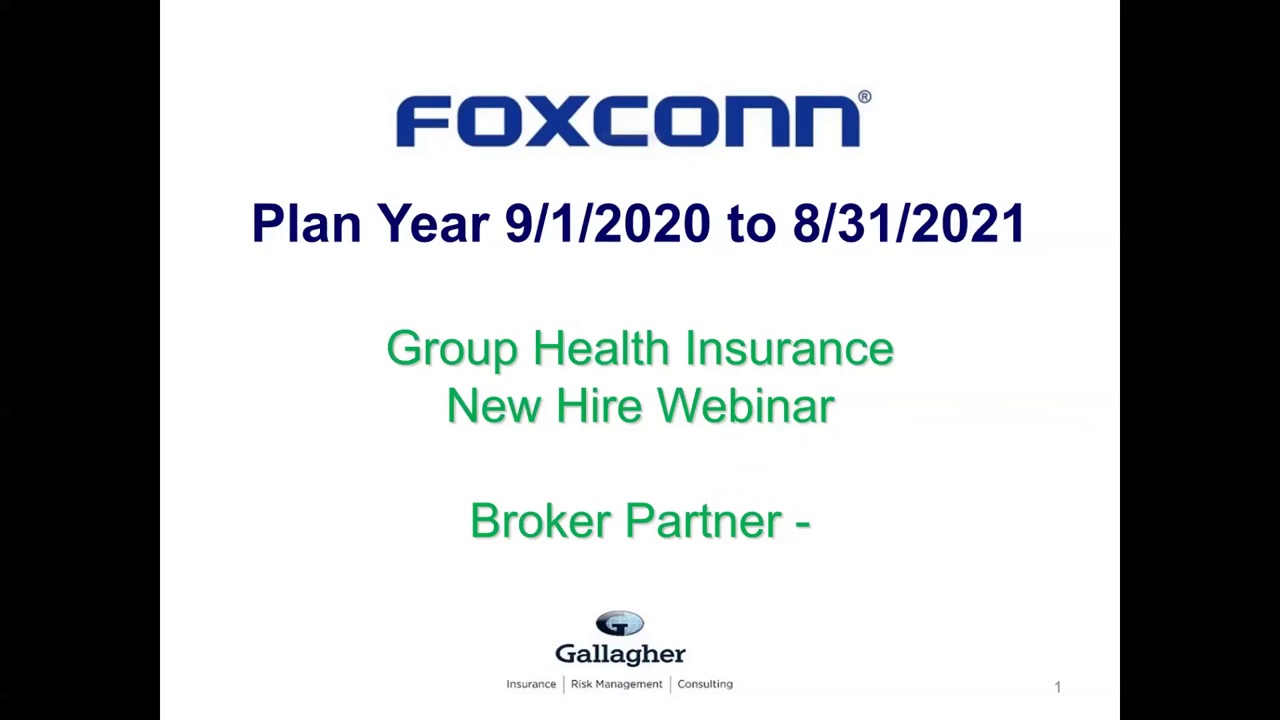 FOXCONN®

Plan Year 9/1/2020 to 8/31/2021

Group Health Insurance
New Hire Webinar

Broker Partner -

Gallagher
Insurance | Risk Management | Consulting

1